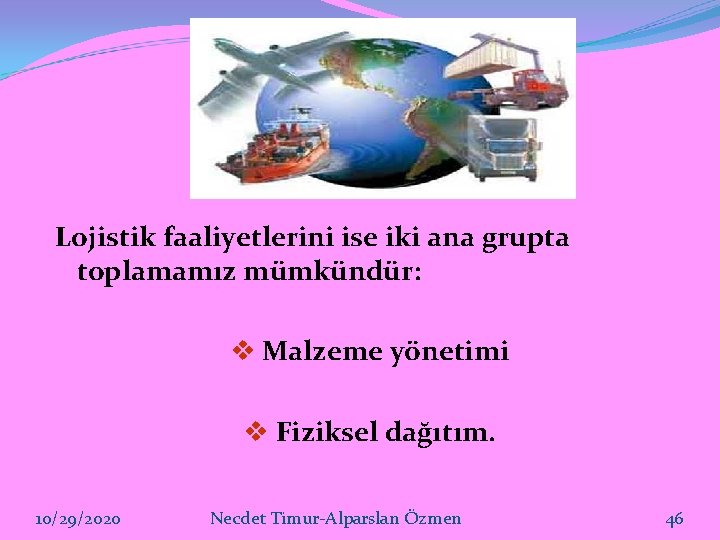 Lojistik faaliyetlerini ise iki ana grupta toplamamız mümkündür:

❖ Malzeme yönetimi

❖ Fiziksel dağıtım.

10/29/2020 Necdet Timur-Alparslan Özmen 46